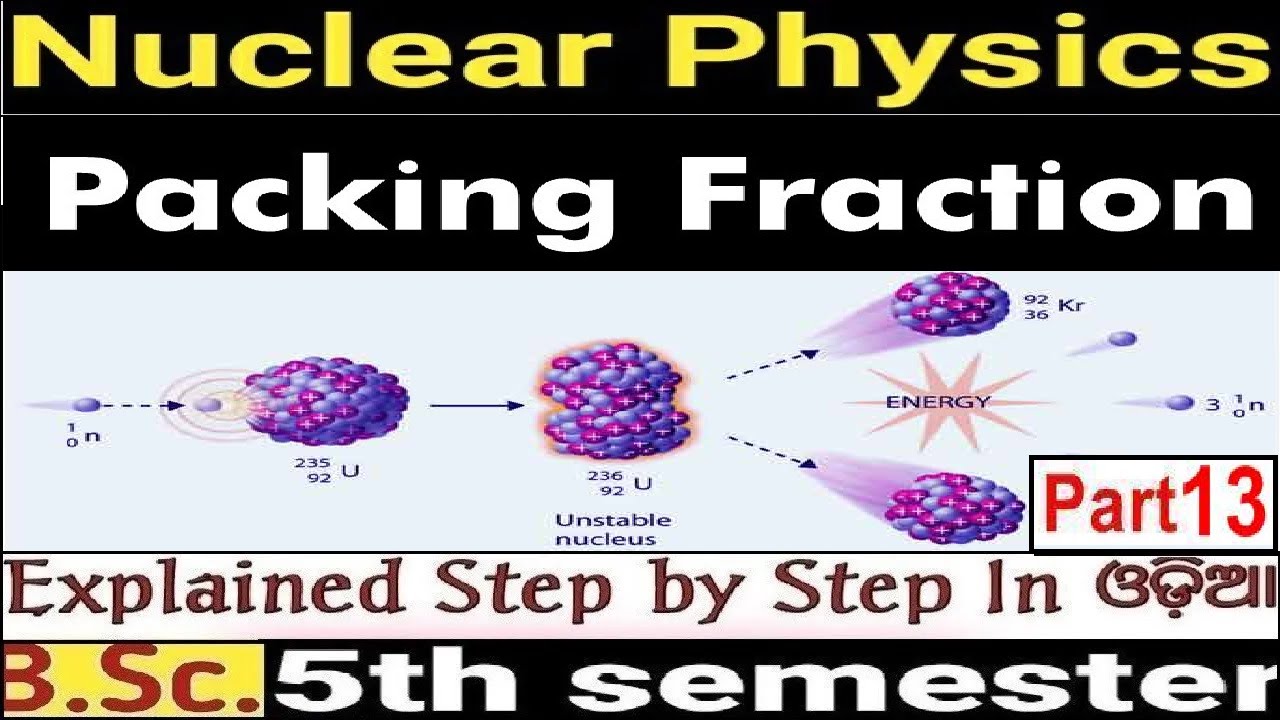 Nuclear Physics

Packing Fraction

$^{1}_{0}n$

$^{235}_{92}U$

$^{236}_{92}U$

Unstable nucleus

$^{92}_{36}Kr$

ENERGY

$3\ ^{1}_{0}n$

Part13

Explained Step by Step In ଓଡ଼ିଆ

B.Sc. 5th semester